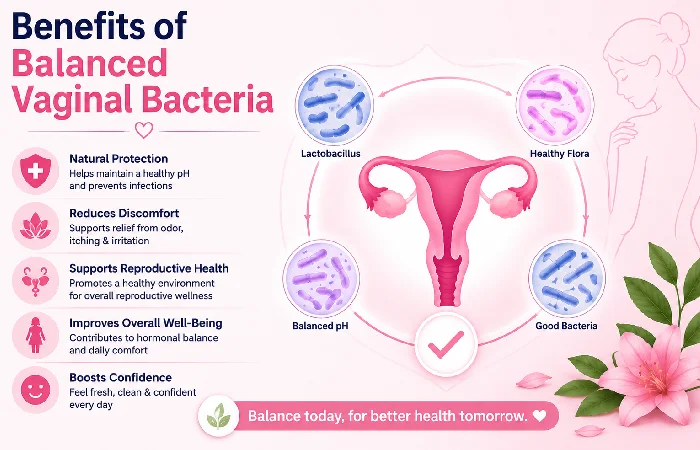 Benefits of Balanced Vaginal Bacteria

Natural Protection
Helps maintain a healthy pH and prevents infections

Reduces Discomfort
Supports relief from odor, itching & irritation

Supports Reproductive Health
Promotes a healthy environment for overall reproductive wellness

Improves Overall Well-Being
Contributes to hormonal balance and daily comfort

Boosts Confidence
Feel fresh, clean & confident every day

Lactobacillus

Healthy Flora

Balanced pH

Good Bacteria

Balance today, for better health tomorrow.